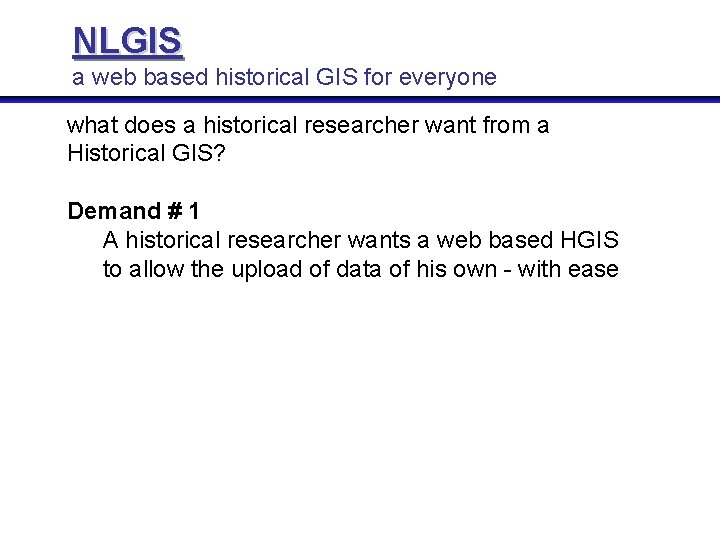 NLGIS
a web based historical GIS for everyone

what does a historical researcher want from a Historical GIS?

Demand # 1
A historical researcher wants a web based HGIS to allow the upload of data of his own - with ease